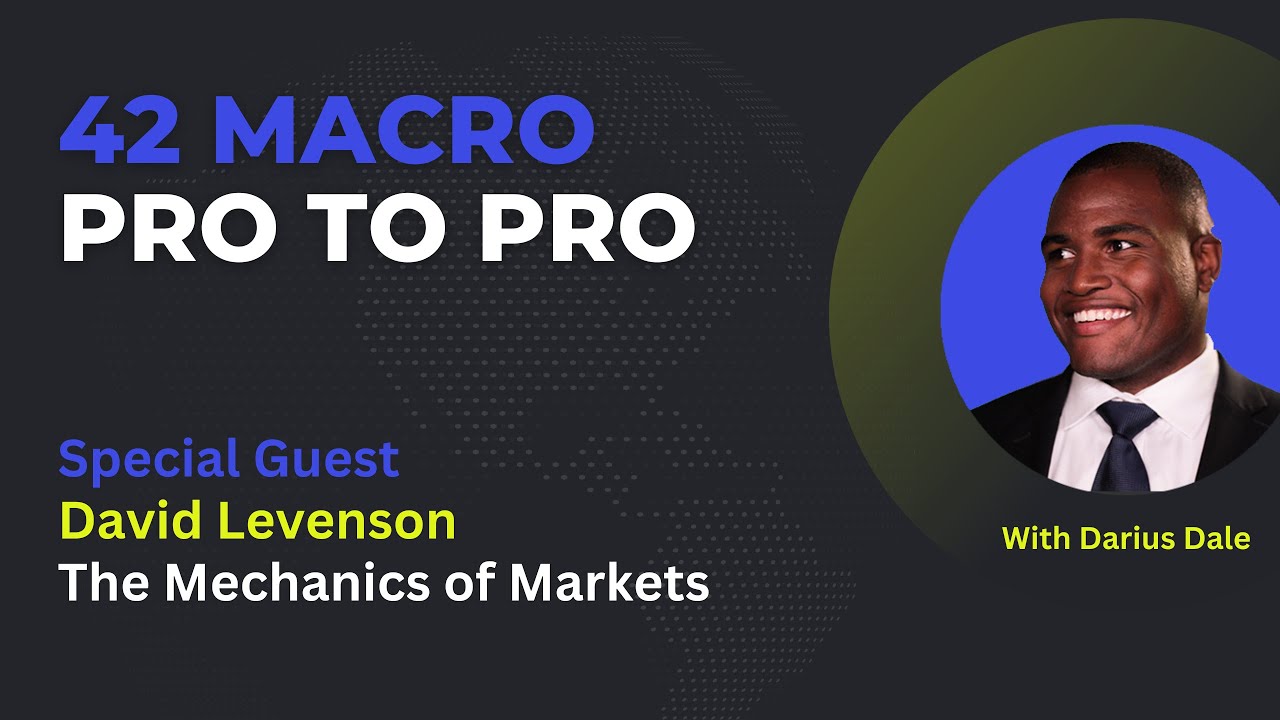 42 MACRO
PRO TO PRO

Special Guest
David Levenson
The Mechanics of Markets

With Darius Dale